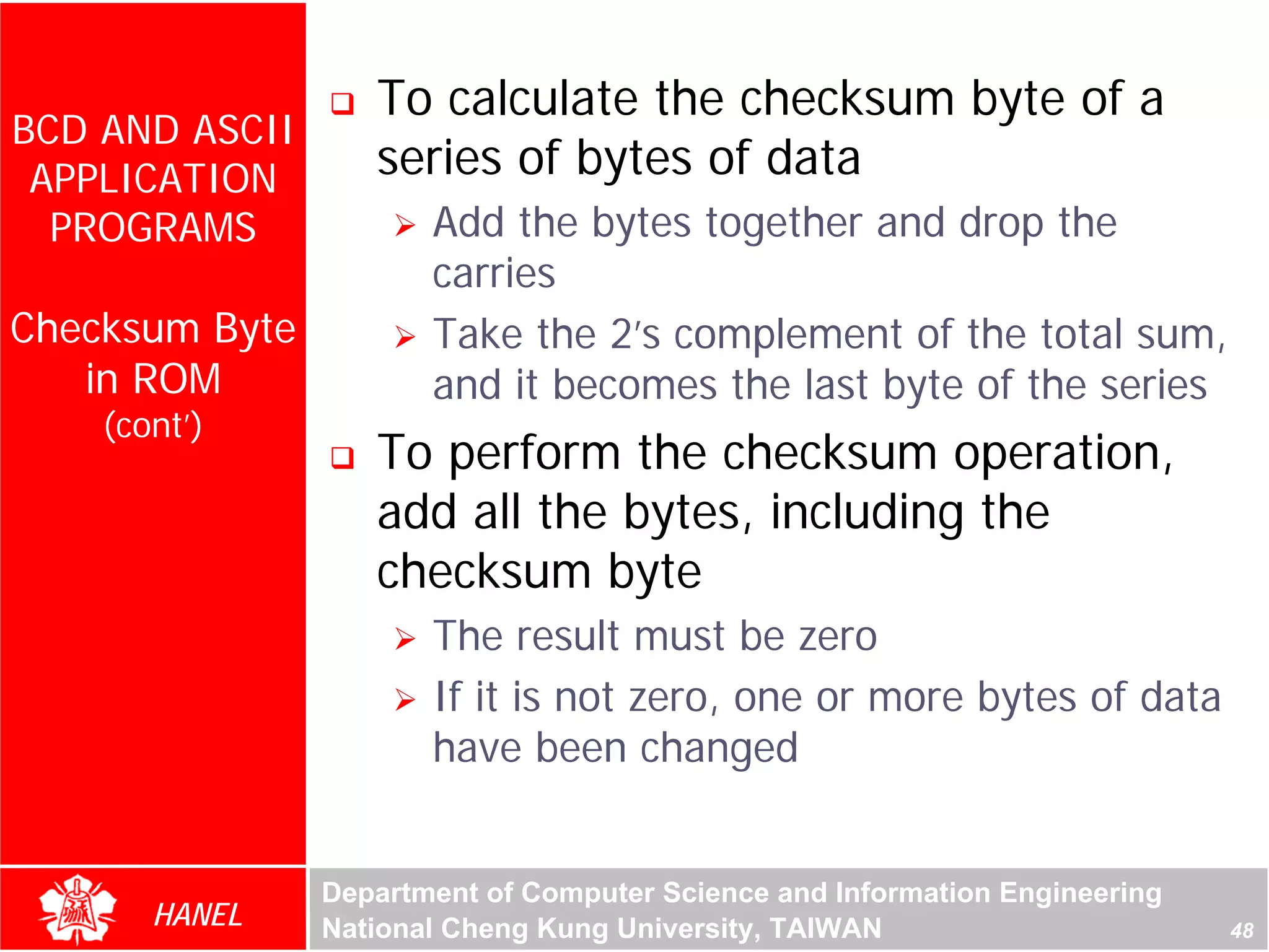 BCD AND ASCII APPLICATION PROGRAMS

Checksum Byte in ROM
(cont')

❑ To calculate the checksum byte of a series of bytes of data

➢ Add the bytes together and drop the carries

➢ Take the 2's complement of the total sum, and it becomes the last byte of the series

❑ To perform the checksum operation, add all the bytes, including the checksum byte

➢ The result must be zero

➢ If it is not zero, one or more bytes of data have been changed

HANEL

Department of Computer Science and Information Engineering
National Cheng Kung University, TAIWAN

48